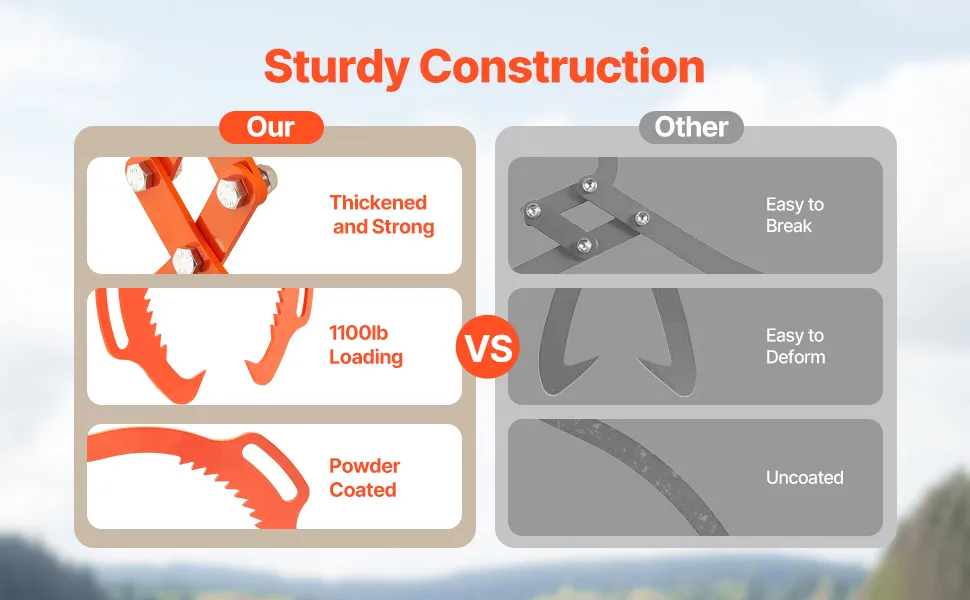 Sturdy Construction

Our

Thickened and Strong

1100lb Loading

Powder Coated

VS

Other

Easy to Break

Easy to Deform

Uncoated